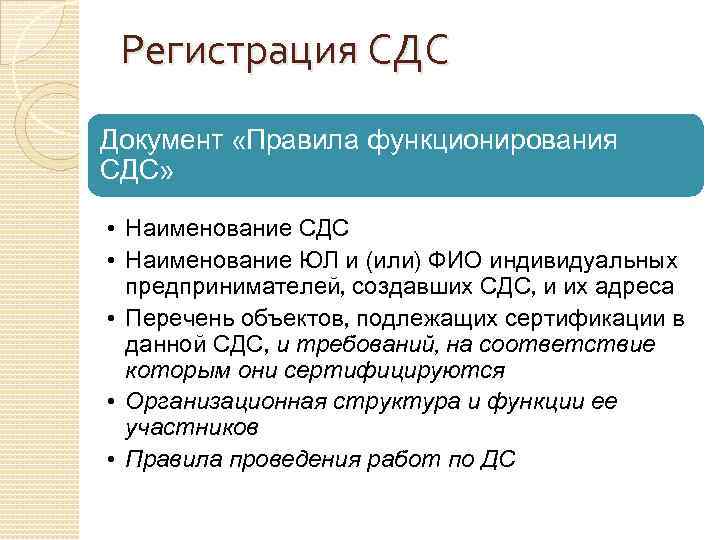 Регистрация СДС

Документ «Правила функционирования СДС»

• Наименование СДС
• Наименование ЮЛ и (или) ФИО индивидуальных предпринимателей, создавших СДС, и их адреса
• Перечень объектов, подлежащих сертификации в данной СДС, и требований, на соответствие которым они сертифицируются
• Организационная структура и функции ее участников
• Правила проведения работ по ДС